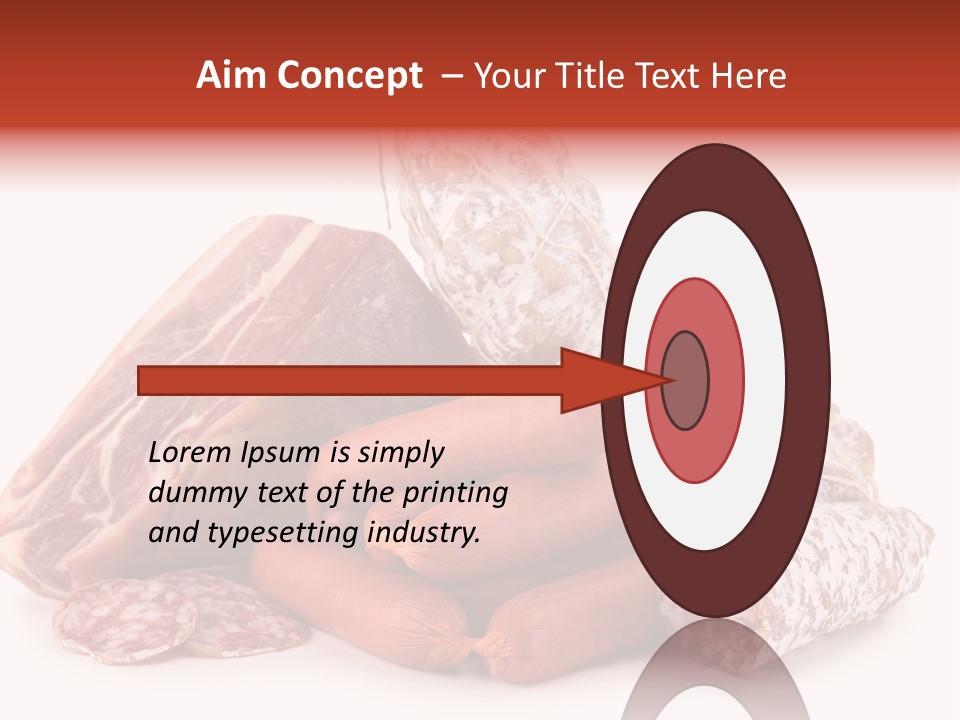 Aim Concept – Your Title Text Here

Lorem Ipsum is simply dummy text of the printing and typesetting industry.